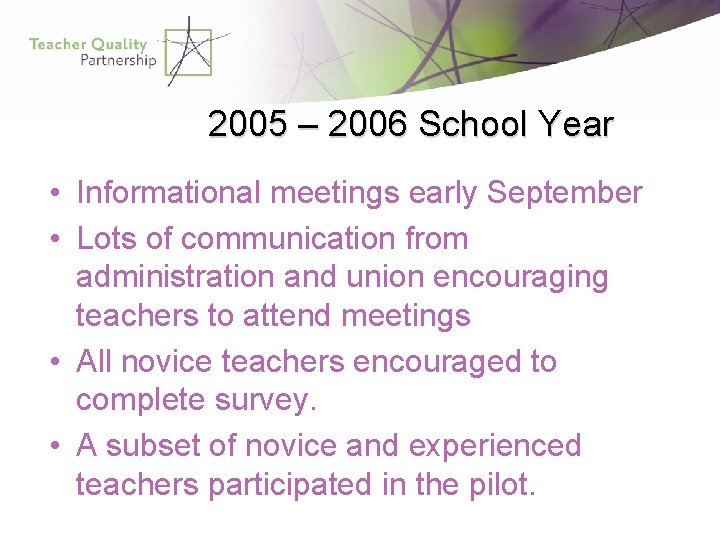 Teacher Quality Partnership

2005 – 2006 School Year

• Informational meetings early September
• Lots of communication from administration and union encouraging teachers to attend meetings
• All novice teachers encouraged to complete survey.
• A subset of novice and experienced teachers participated in the pilot.